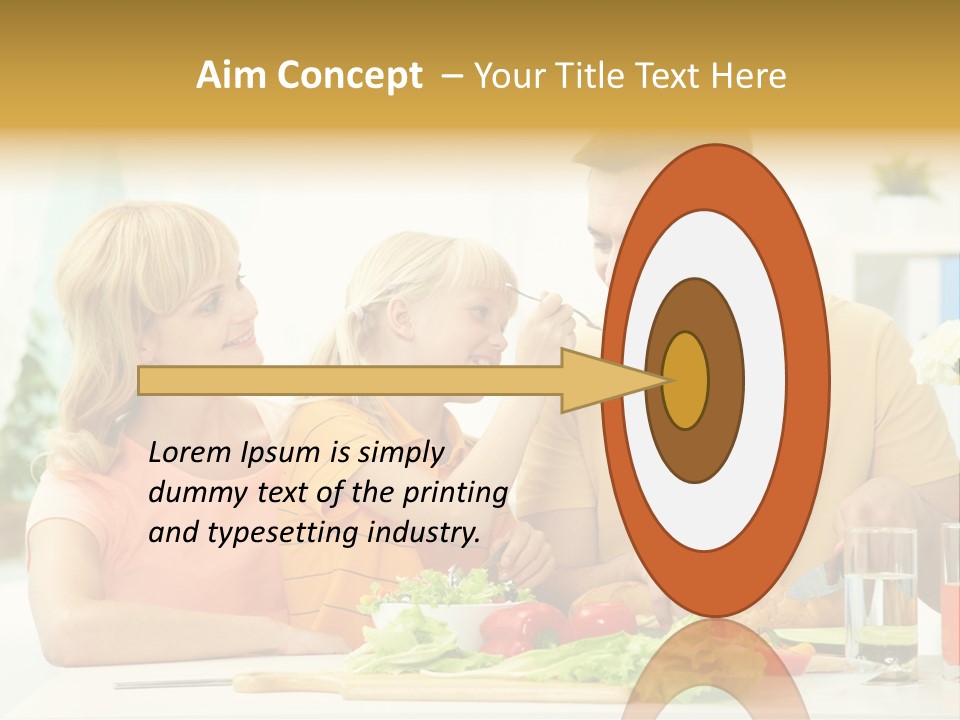 Aim Concept – Your Title Text Here

Lorem Ipsum is simply dummy text of the printing and typesetting industry.